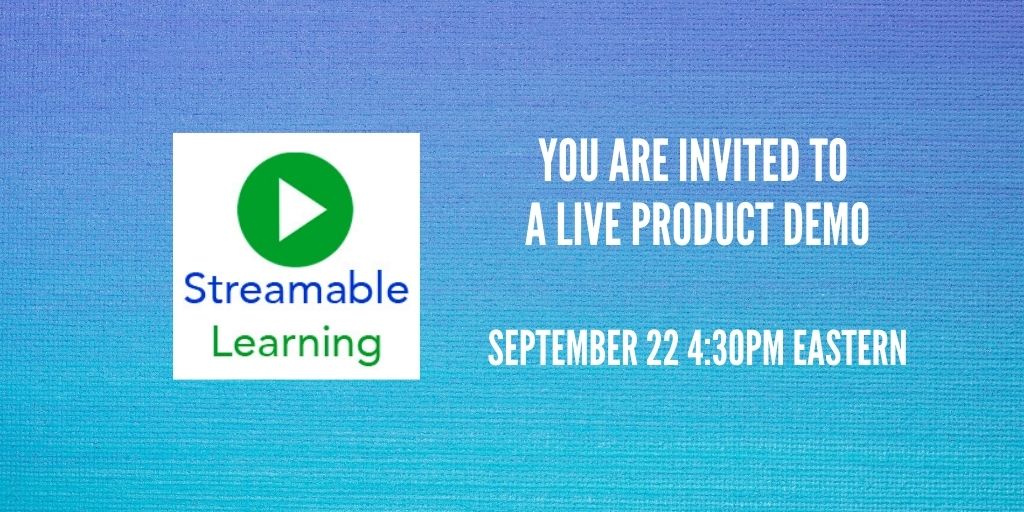 Streamable
Learning

YOU ARE INVITED TO
A LIVE PRODUCT DEMO

SEPTEMBER 22 4:30PM EASTERN